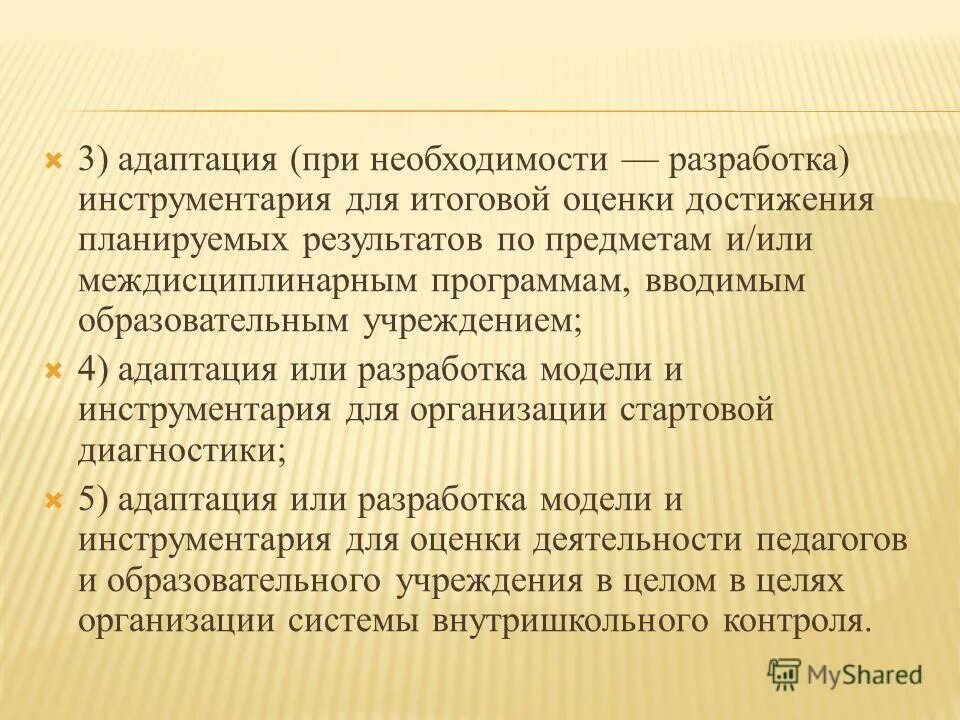 3) адаптация (при необходимости — разработка) инструментария для итоговой оценки достижения планируемых результатов по предметам и/или междисциплинарным программам, вводимым образовательным учреждением;

4) адаптация или разработка модели и инструментария для организации стартовой диагностики;

5) адаптация или разработка модели и инструментария для оценки деятельности педагогов и образовательного учреждения в целом в целях организации системы внутришкольного контроля.

MyShared